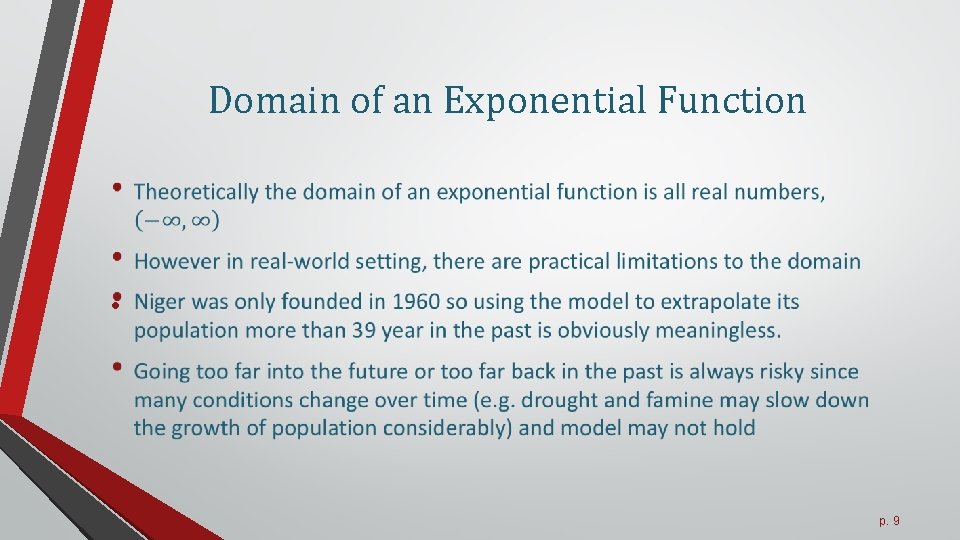 Domain of an Exponential Function

• Theoretically the domain of an exponential function is all real numbers, $(-\infty, \infty)$

• However in real-world setting, there are practical limitations to the domain

• Niger was only founded in 1960 so using the model to extrapolate its population more than 39 year in the past is obviously meaningless.

• Going too far into the future or too far back in the past is always risky since many conditions change over time (e.g. drought and famine may slow down the growth of population considerably) and model may not hold

p. 9